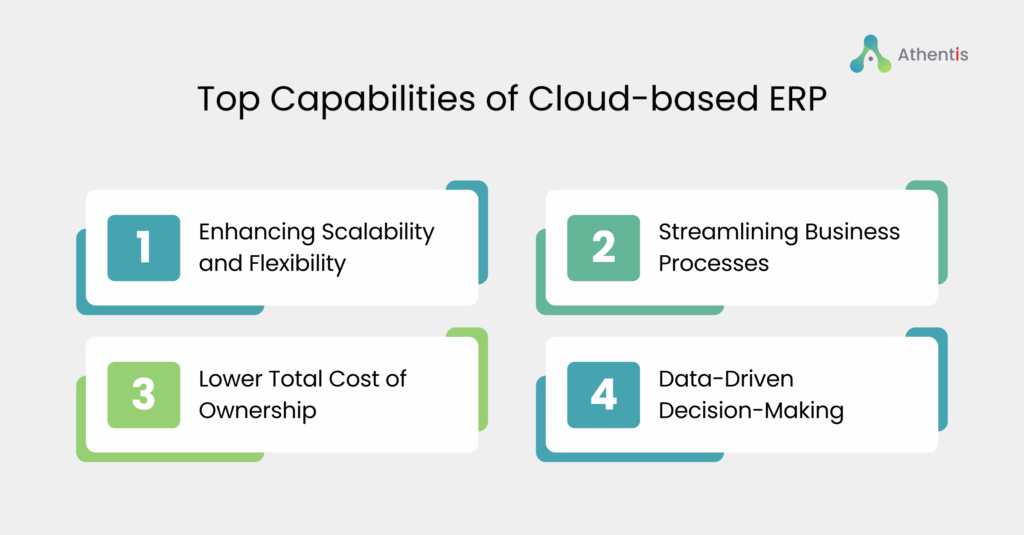 Athentis

Top Capabilities of Cloud-based ERP

1 Enhancing Scalability and Flexibility

2 Streamlining Business Processes

3 Lower Total Cost of Ownership

4 Data-Driven Decision-Making